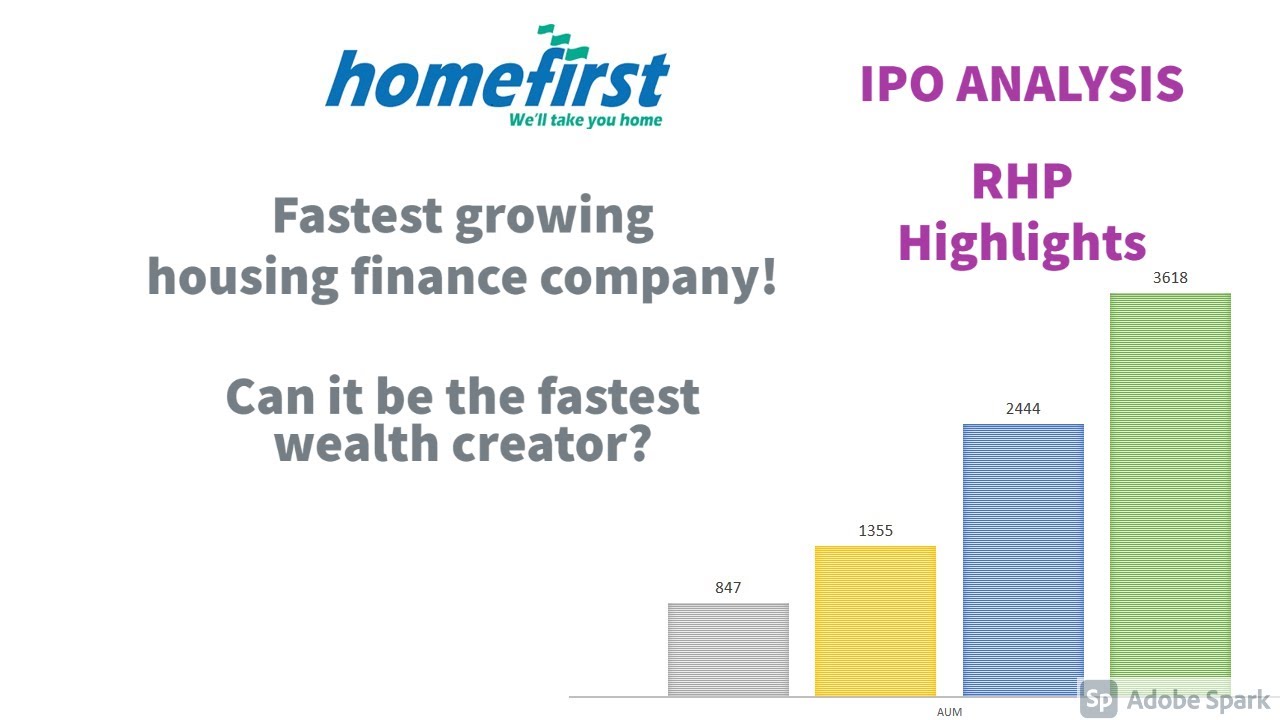 homefirst
We'll take you home

IPO ANALYSIS

RHP Highlights

Fastest growing housing finance company!

Can it be the fastest wealth creator?

847
1355
2444
3618
AUM

Sp Adobe Spark